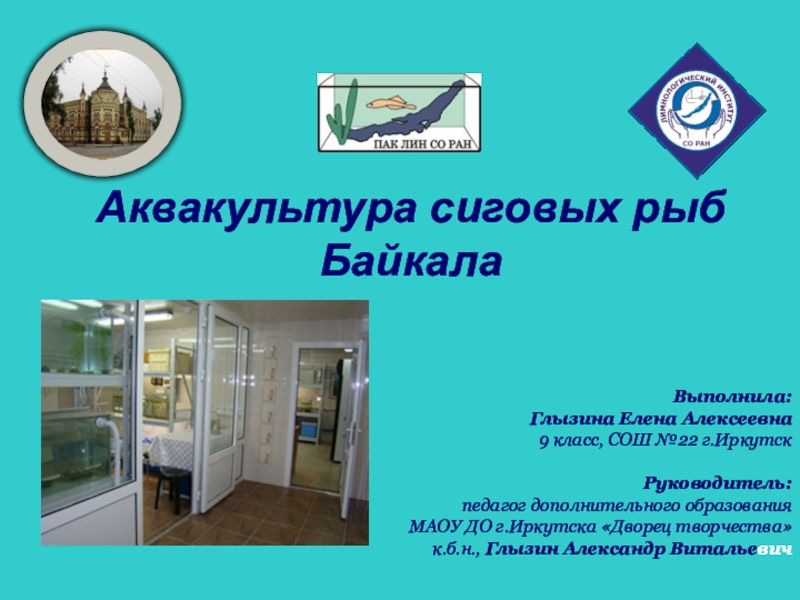 ПАК ЛИН СО РАН

ЛИМНОЛОГИЧЕСКИЙ ИНСТИТУТ
СО РАН

Аквакультура сиговых рыб Байкала

Выполнила:
Глызина Елена Алексеевна
9 класс, СОШ №22 г.Иркутск

Руководитель:
педагог дополнительного образования
МАОУ ДО г.Иркутска «Дворец творчества»
к.б.н., Глызин Александр Витальевич